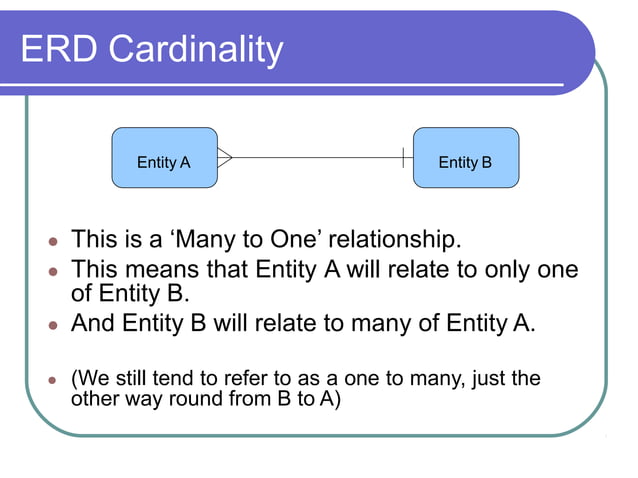 ERD Cardinality

Entity A

Entity B

- This is a ‘Many to One’ relationship.
- This means that Entity A will relate to only one of Entity B.
- And Entity B will relate to many of Entity A.

- (We still tend to refer to as a one to many, just the other way round from B to A)